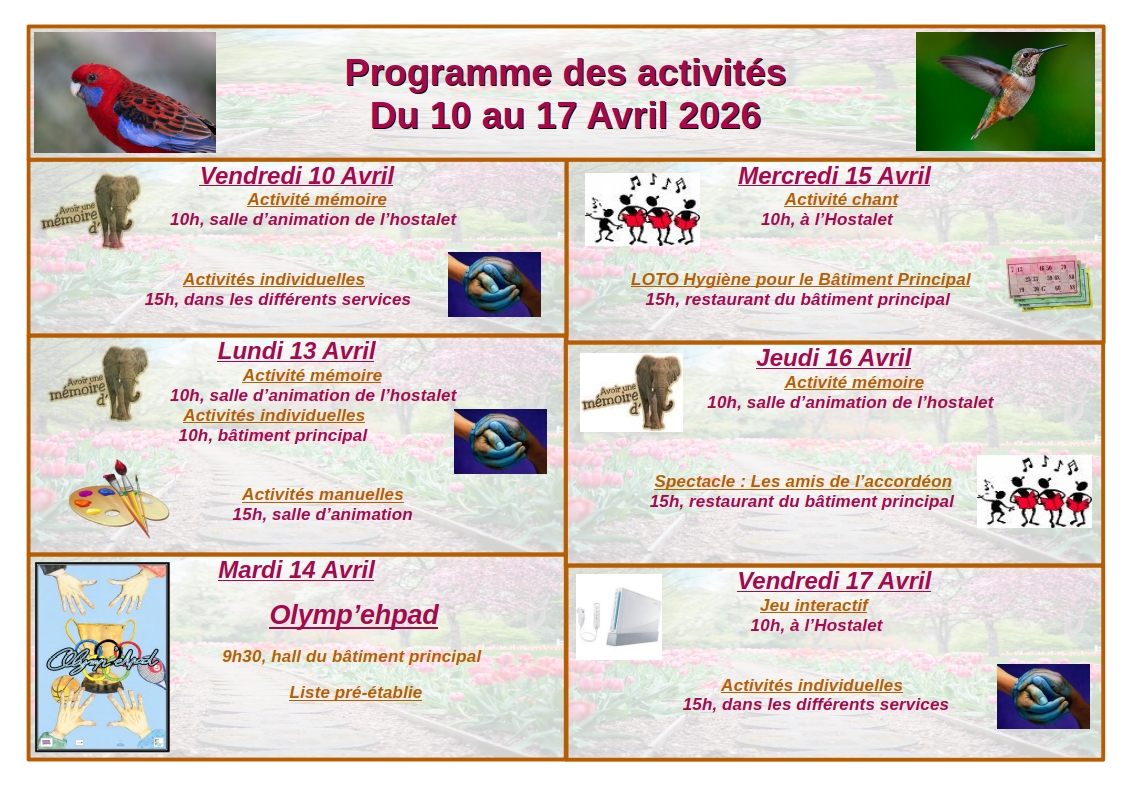 Programme des activités
Du 10 au 17 Avril 2026

Vendredi 10 Avril
Avoir une mémoire d'
Activité mémoire
10h, salle d'animation de l'hostalet

Activités individuelles
15h, dans les différents services

Lundi 13 Avril
Avoir une mémoire d'
Activité mémoire
10h, salle d'animation de l'hostalet
Activités individuelles
10h, bâtiment principal

Activités manuelles
15h, salle d'animation

Mardi 14 Avril
Olymp'ehpad
Olymp'ehpad
9h30, hall du bâtiment principal
Liste pré-établie

Mercredi 15 Avril
Activité chant
10h, à l'Hostalet

LOTO Hygiène pour le Bâtiment Principal
15h, restaurant du bâtiment principal

Jeudi 16 Avril
Avoir une mémoire d'
Activité mémoire
10h, salle d'animation de l'hostalet

Spectacle : Les amis de l'accordéon
15h, restaurant du bâtiment principal

Vendredi 17 Avril
Jeu interactif
10h, à l'Hostalet

Activités individuelles
15h, dans les différents services